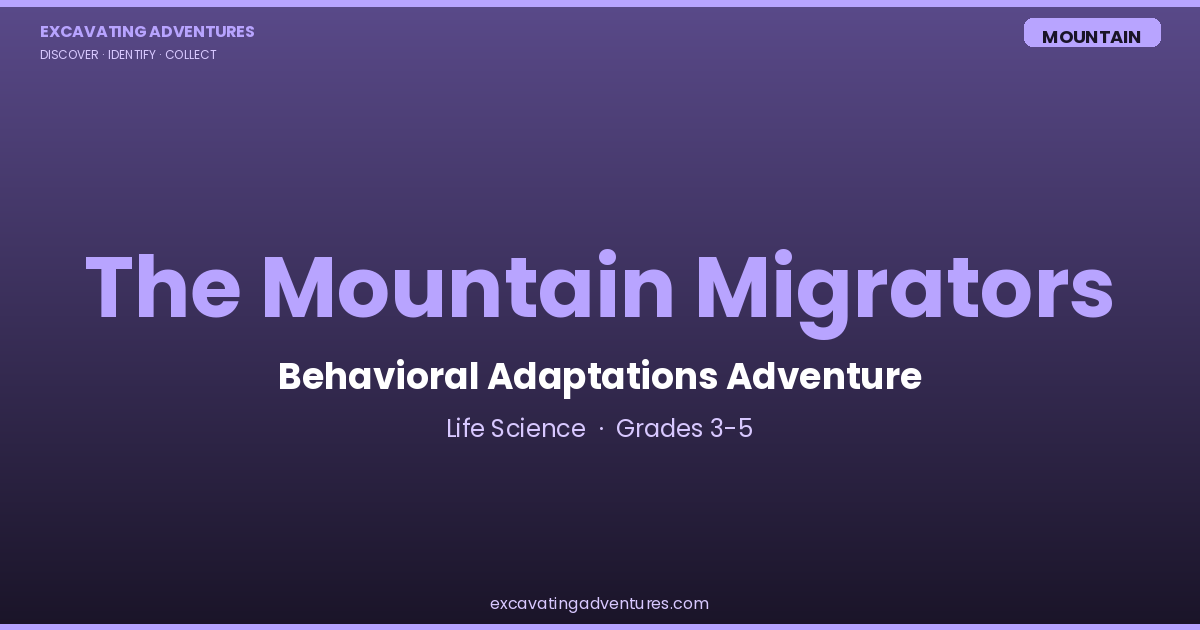 EXCAVATING ADVENTURES
DISCOVER · IDENTIFY · COLLECT

MOUNTAIN

The Mountain Migrators

Behavioral Adaptations Adventure

Life Science · Grades 3-5

excavatingadventures.com